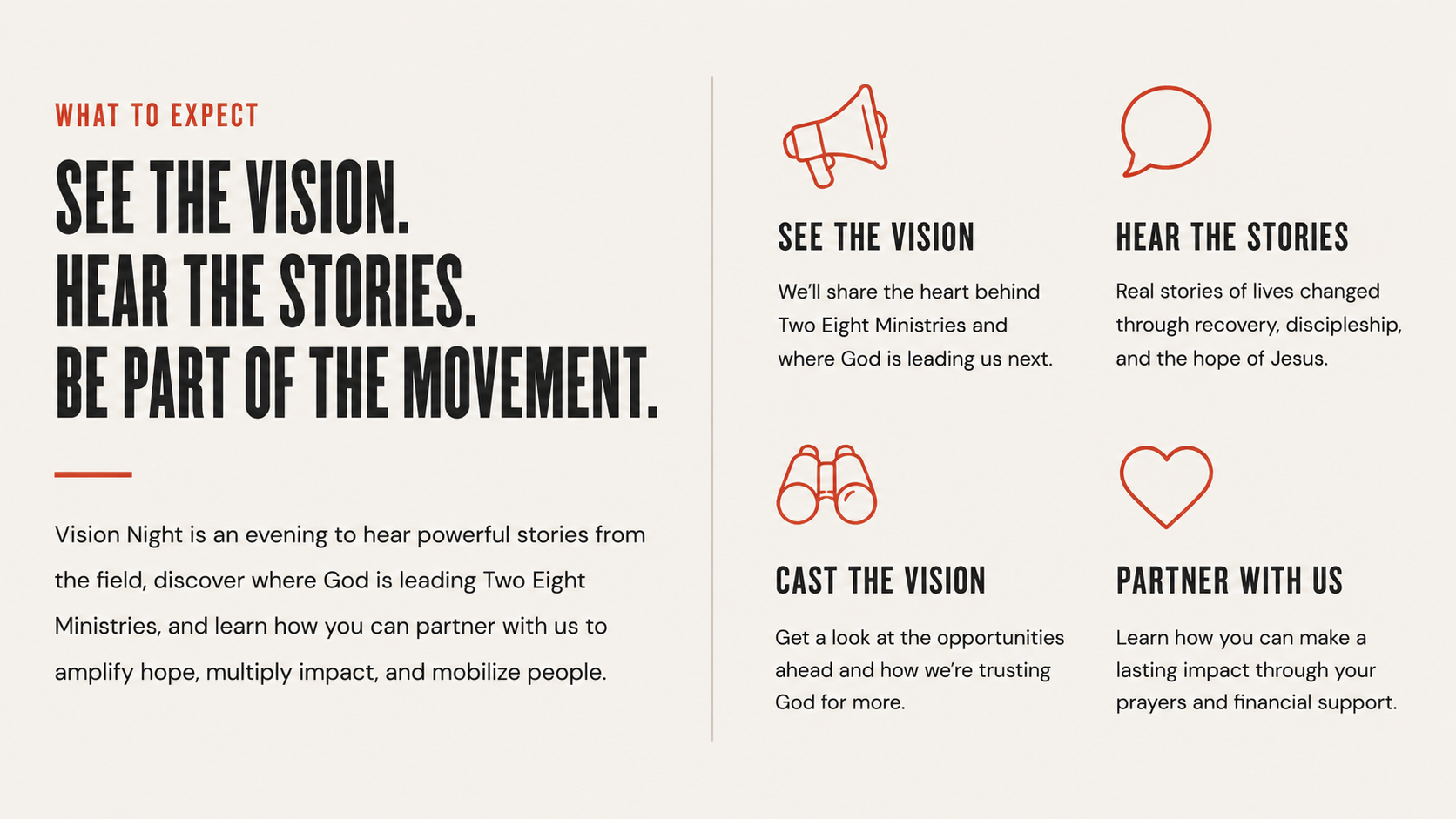 WHAT TO EXPECT

SEE THE VISION.
HEAR THE STORIES.
BE PART OF THE MOVEMENT.

Vision Night is an evening to hear powerful stories from the field, discover where God is leading Two Eight Ministries, and learn how you can partner with us to amplify hope, multiply impact, and mobilize people.

SEE THE VISION

We'll share the heart behind Two Eight Ministries and where God is leading us next.

HEAR THE STORIES

Real stories of lives changed through recovery, discipleship, and the hope of Jesus.

CAST THE VISION

Get a look at the opportunities ahead and how we're trusting God for more.

PARTNER WITH US

Learn how you can make a lasting impact through your prayers and financial support.